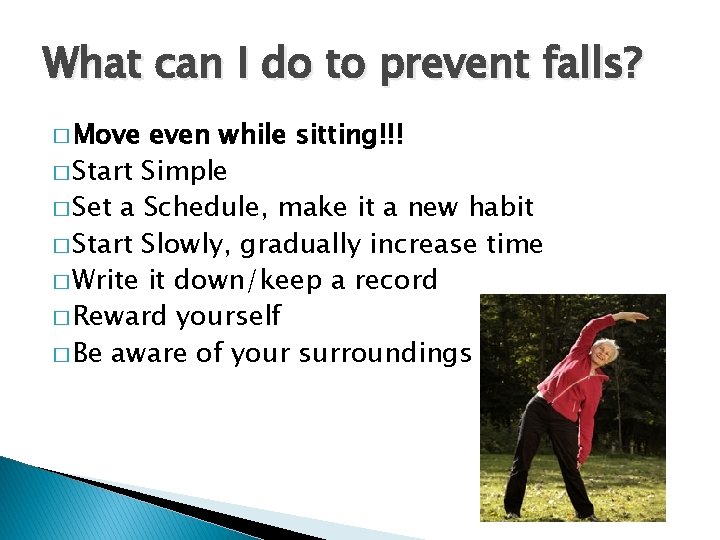 What can I do to prevent falls?

□ Move even while sitting!!!
□ Start Simple
□ Set a Schedule, make it a new habit
□ Start Slowly, gradually increase time
□ Write it down/keep a record
□ Reward yourself
□ Be aware of your surroundings